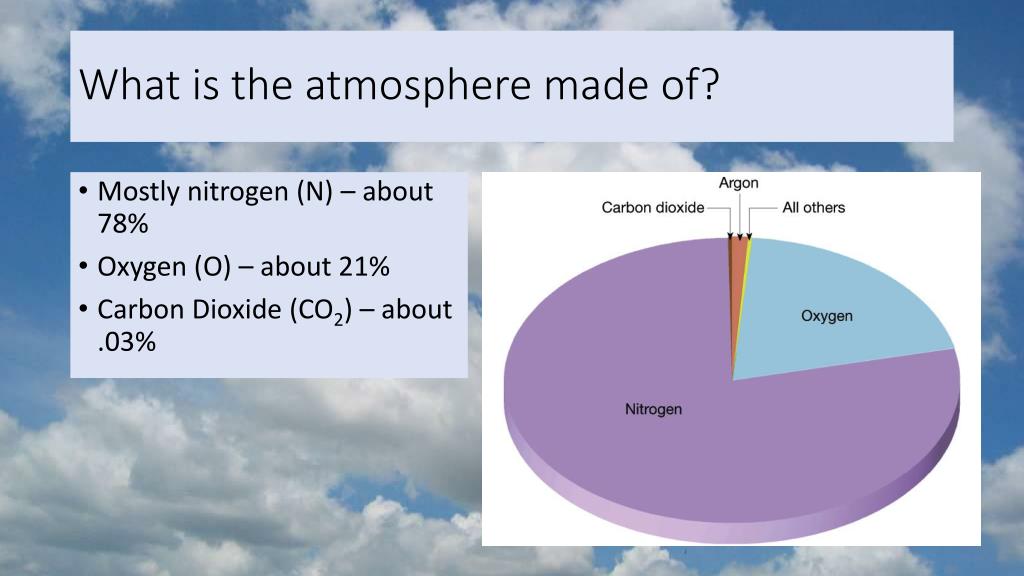 What is the atmosphere made of?

• Mostly nitrogen (N) – about 78%
• Oxygen (O) – about 21%
• Carbon Dioxide ($CO_2$) – about .03%

Argon
Carbon dioxide
All others
Oxygen
Nitrogen